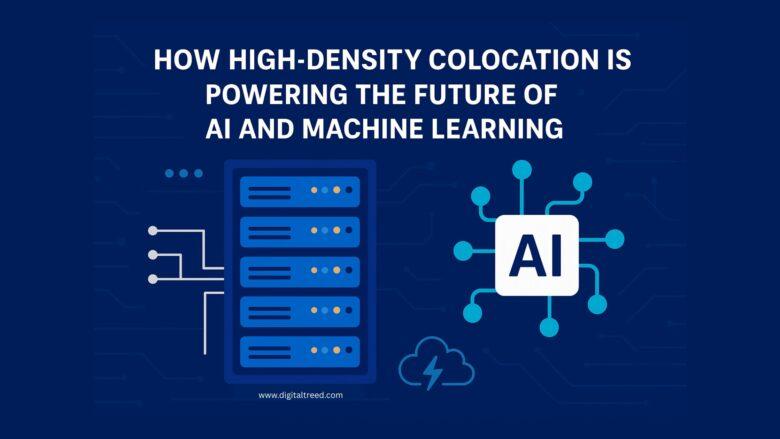 HOW HIGH-DENSITY COLOCATION IS POWERING THE FUTURE OF AI AND MACHINE LEARNING

AI

www.digitaltreed.com